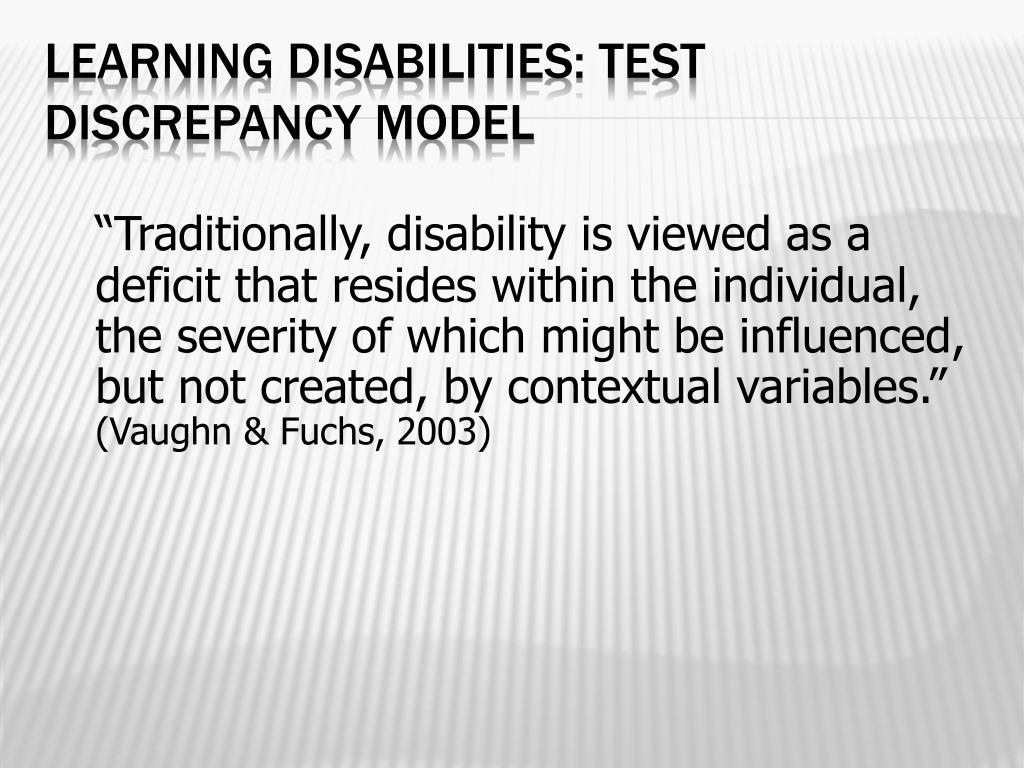 LEARNING DISABILITIES: TEST DISCREPANCY MODEL

“Traditionally, disability is viewed as a deficit that resides within the individual, the severity of which might be influenced, but not created, by contextual variables.” (Vaughn & Fuchs, 2003)